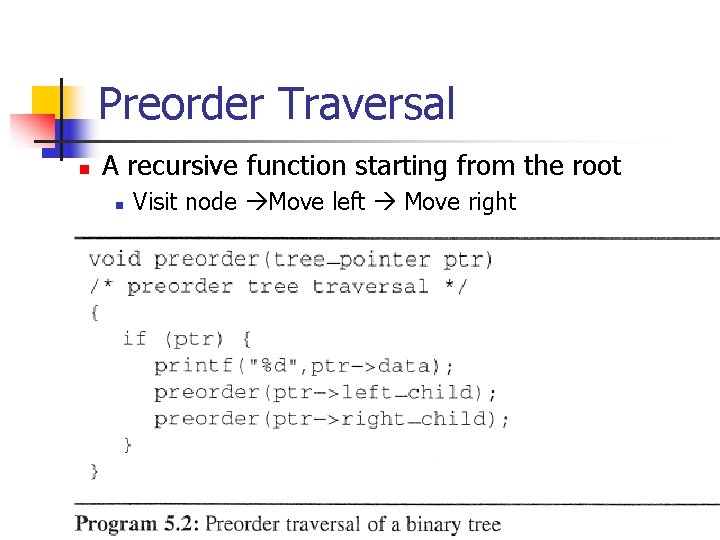 Preorder Traversal

A recursive function starting from the root

Visit node →Move left → Move right

void preorder(tree_pointer ptr)
/* preorder tree traversal */
{
  if (ptr) {
    printf("%d",ptr->data);
    preorder(ptr->left_child);
    preorder(ptr->right_child);
  }
}

Program 5.2: Preorder traversal of a binary tree